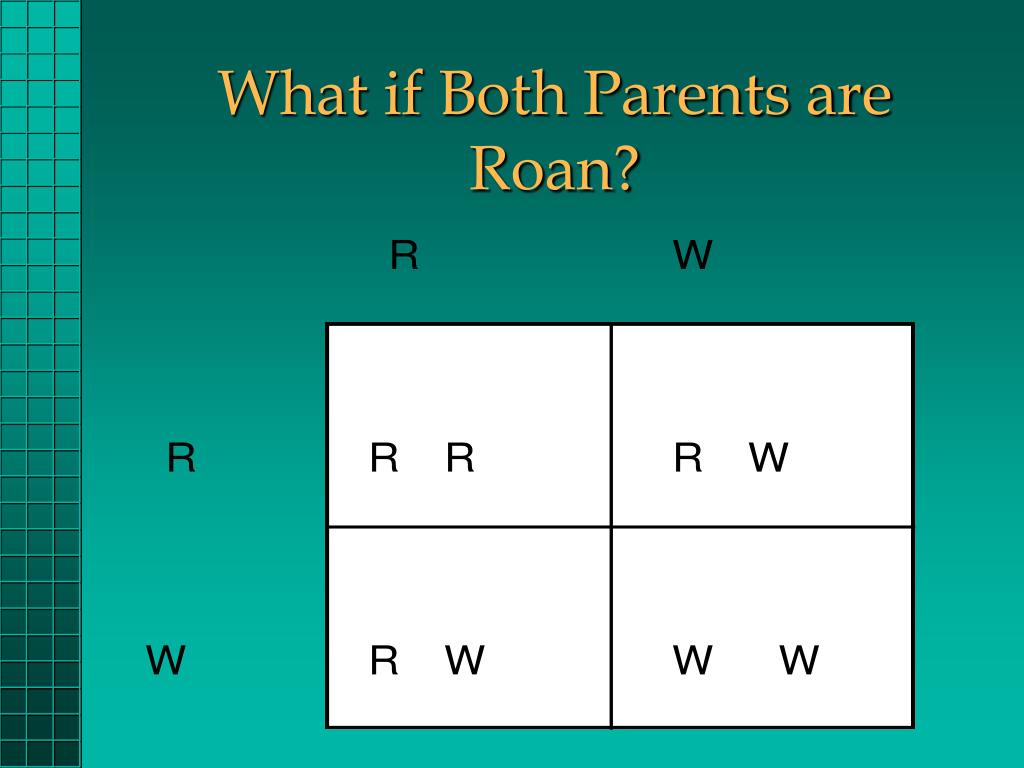 What if Both Parents are Roan?

|   | R | W |
|---|---|---|
| R | R R | R W |
| W | R W | W W |